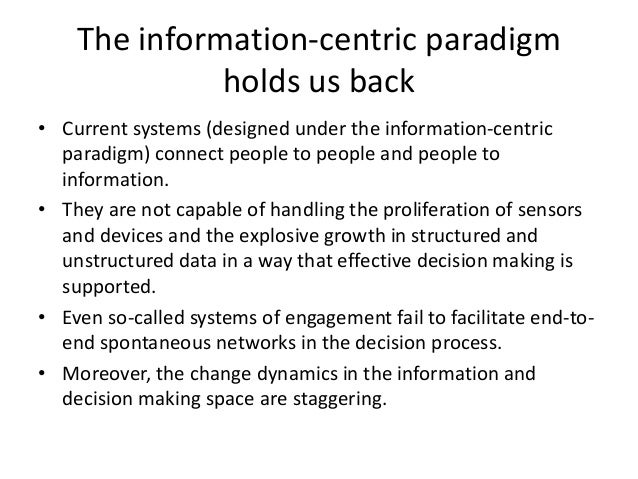 The information-centric paradigm holds us back

• Current systems (designed under the information-centric paradigm) connect people to people and people to information.
• They are not capable of handling the proliferation of sensors and devices and the explosive growth in structured and unstructured data in a way that effective decision making is supported.
• Even so-called systems of engagement fail to facilitate end-to-end spontaneous networks in the decision process.
• Moreover, the change dynamics in the information and decision making space are staggering.